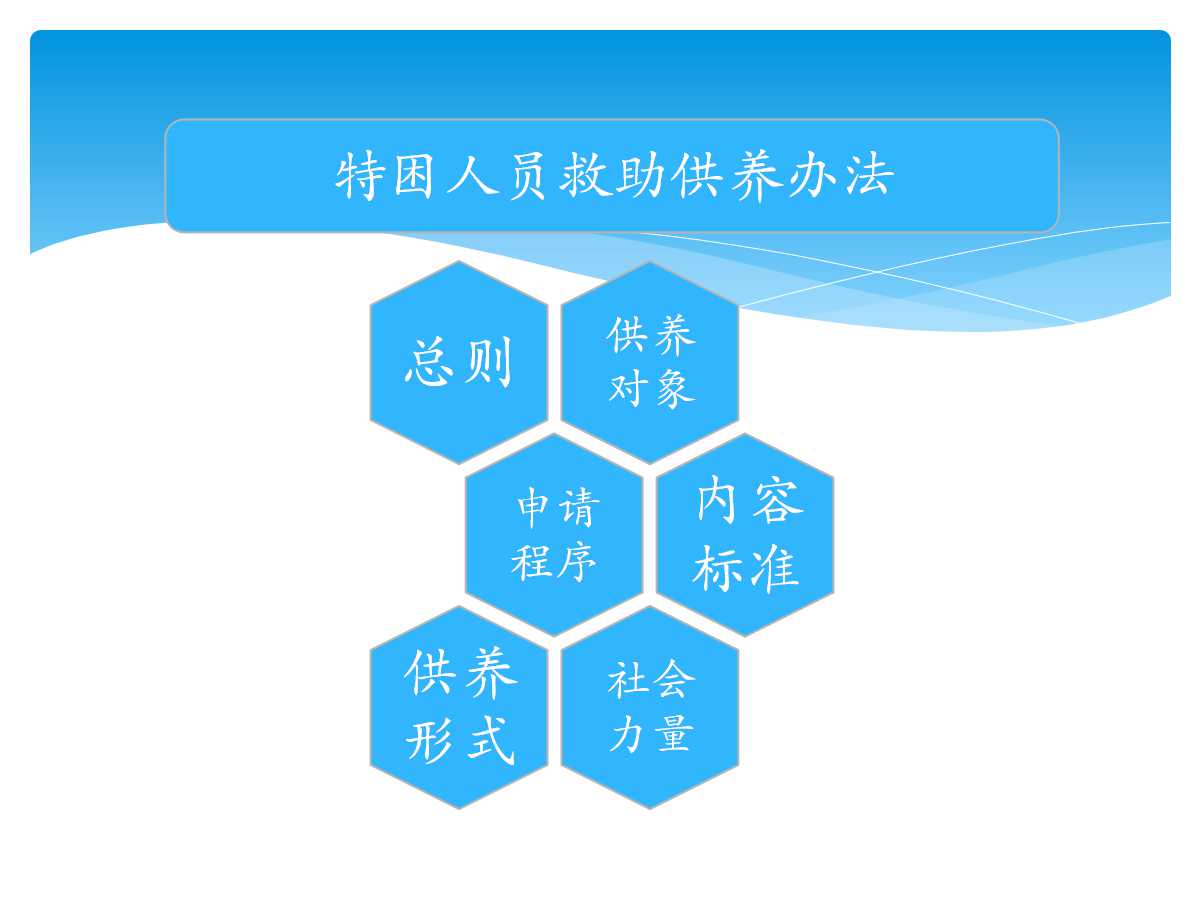 特困人员救助供养办法

总则

供养对象

申请程序

内容标准

供养形式

社会力量